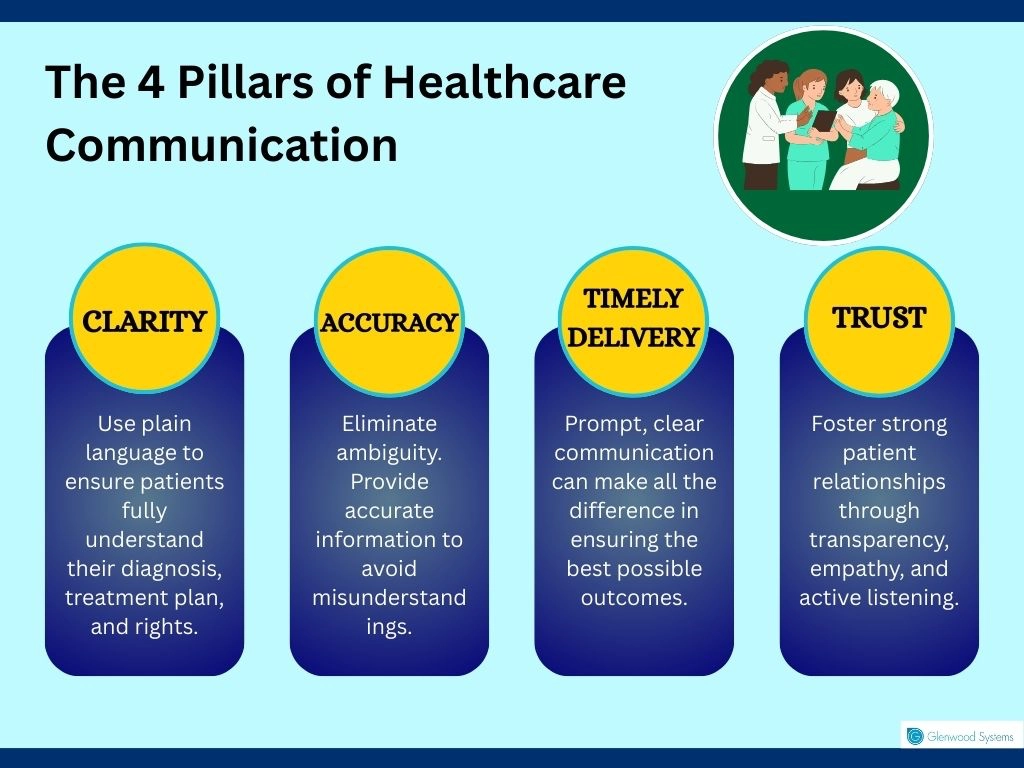 The 4 Pillars of Healthcare Communication

CLARITY

Use plain language to ensure patients fully understand their diagnosis, treatment plan, and rights.

ACCURACY

Eliminate ambiguity. Provide accurate information to avoid misunderstandings.

TIMELY DELIVERY

Prompt, clear communication can make all the difference in ensuring the best possible outcomes.

TRUST

Foster strong patient relationships through transparency, empathy, and active listening.

Glenwood Systems